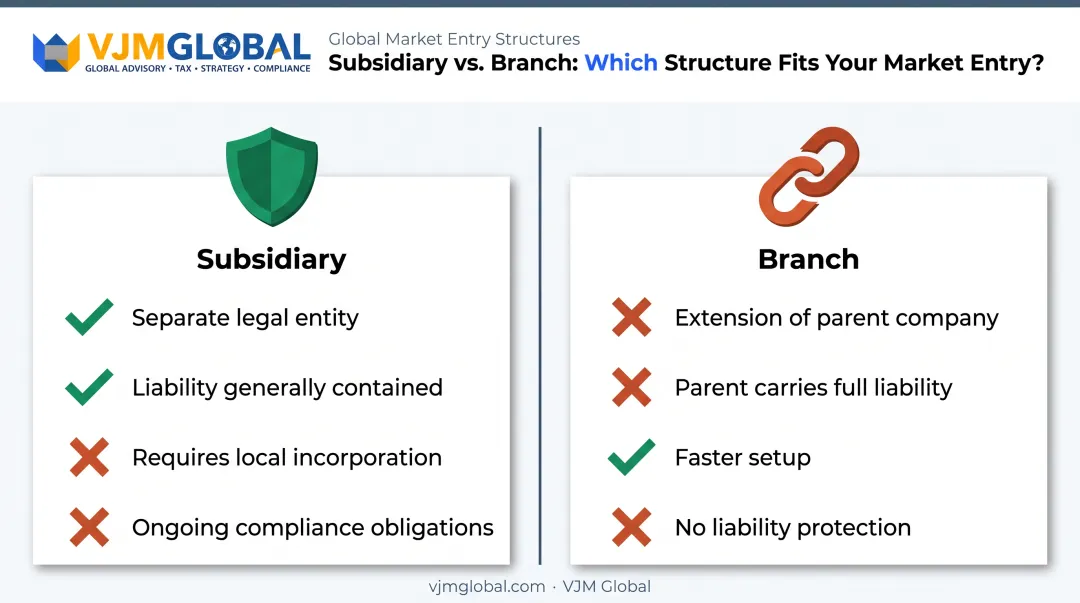 VJMGLOBAL
GLOBAL ADVISORY • TAX • STRATEGY • COMPLIANCE

Global Market Entry Structures
Subsidiary vs. Branch: Which Structure Fits Your Market Entry?

Subsidiary

Separate legal entity

Liability generally contained

Requires local incorporation

Ongoing compliance obligations

Branch

Extension of parent company

Parent carries full liability

Faster setup

No liability protection

vjmglobal.com · VJM Global